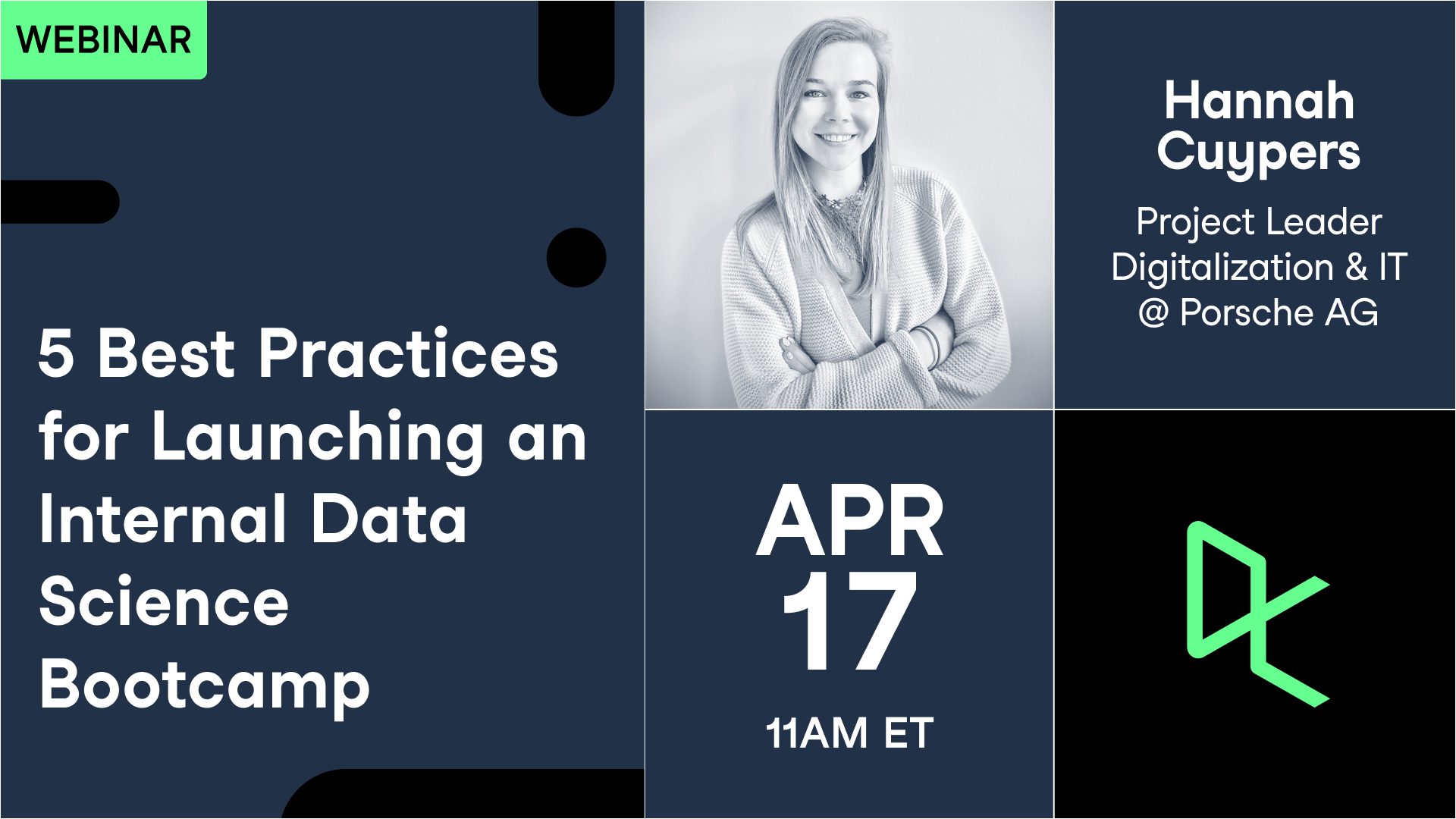 WEBINAR

5 Best Practices for Launching an Internal Data Science Bootcamp

Hannah Cuypers

Project Leader Digitalization & IT @ Porsche AG

APR 17

11AM ET